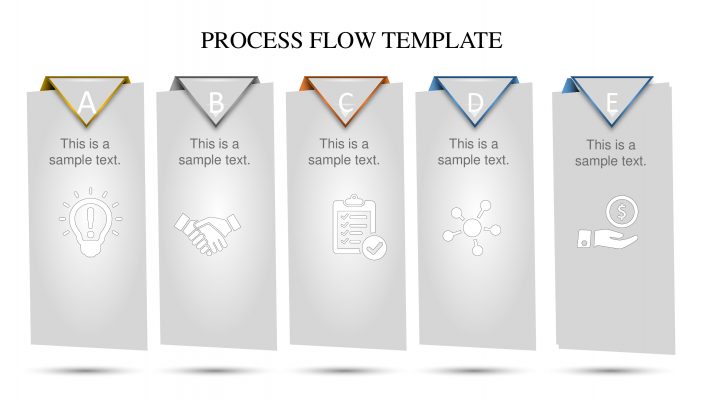 PROCESS FLOW TEMPLATE

A

This is a sample text.

B

This is a sample text.

C

This is a sample text.

D

This is a sample text.

E

This is a sample text.